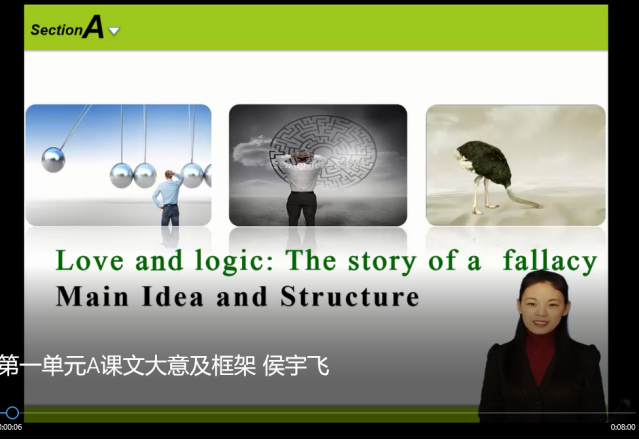 Section A

Love and logic: The story of a fallacy
Main Idea and Structure

第一单元A课文大意及框架 侯宇飞

0:00:06
0:08:00